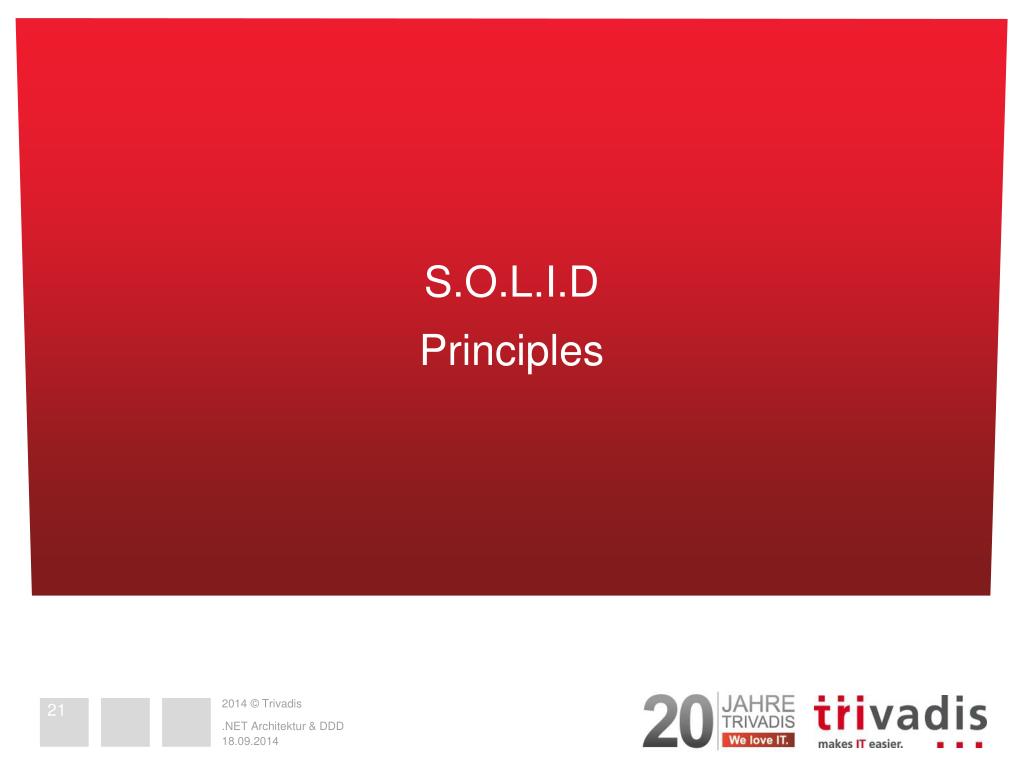 S.O.L.I.D
Principles

21

2014 © Trivadis

.NET Architektur & DDD
18.09.2014

20 JAHRE TRIVADIS We love IT.

trivadis
makes IT easier.